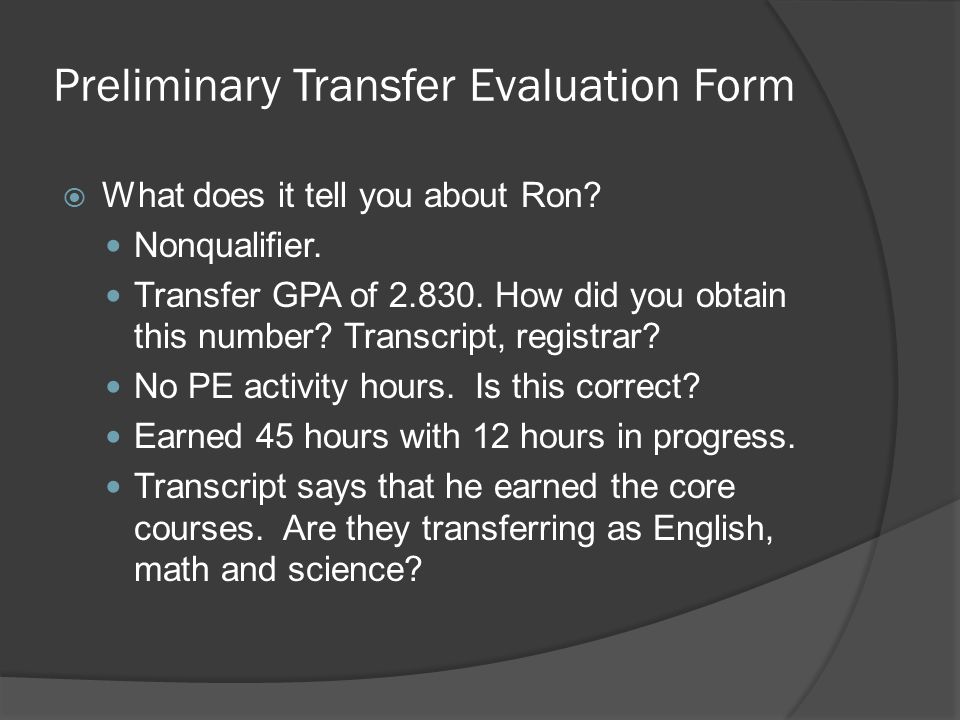 Preliminary Transfer Evaluation Form

What does it tell you about Ron?

Nonqualifier.

Transfer GPA of 2.830. How did you obtain this number? Transcript, registrar?

No PE activity hours.  Is this correct?

Earned 45 hours with 12 hours in progress.

Transcript says that he earned the core courses.  Are they transferring as English, math and science?